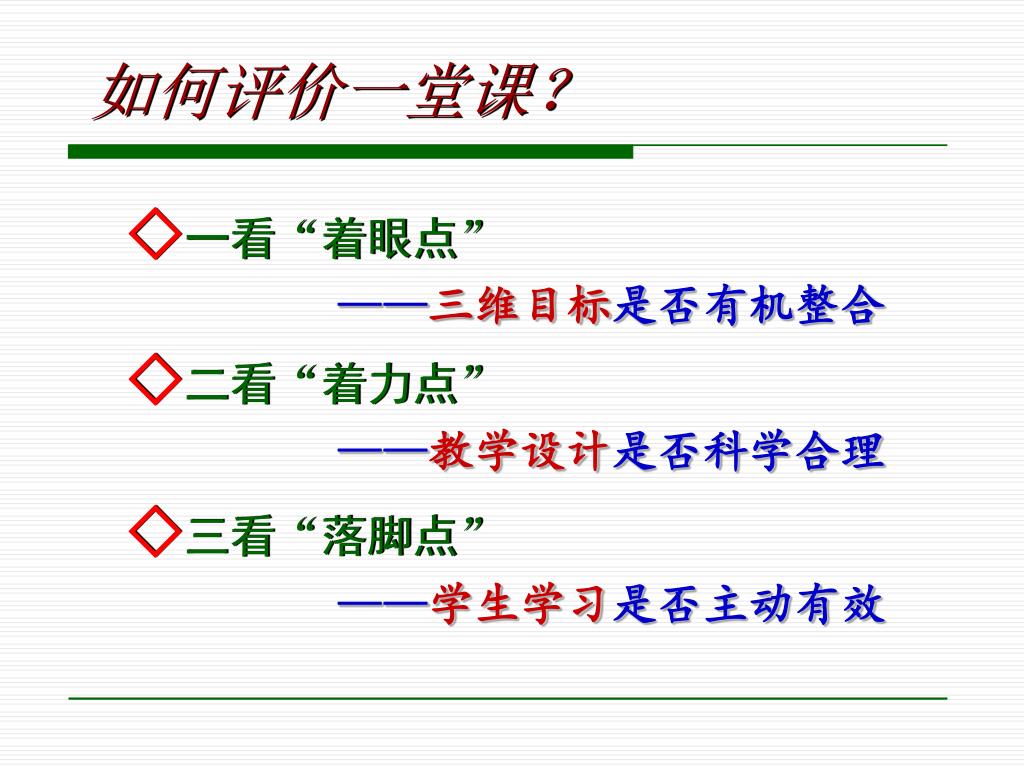 如何评价一堂课？

◇一看“着眼点”

——三维目标是否有机整合

◇二看“着力点”

——教学设计是否科学合理

◇三看“落脚点”

——学生学习是否主动有效